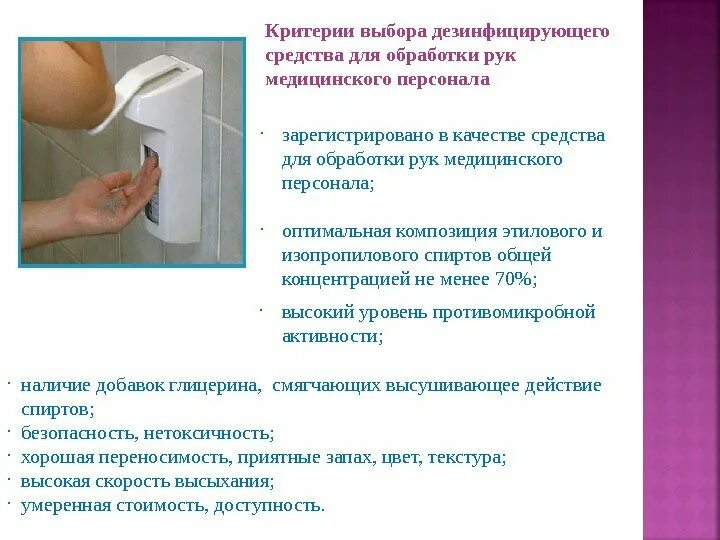 Критерии выбора дезинфицирующего средства для обработки рук медицинского персонала

· зарегистрировано в качестве средства для обработки рук медицинского персонала;

· оптимальная композиция этилового и изопропилового спиртов общей концентрацией не менее 70%;

· высокий уровень противомикробной активности;

· наличие добавок глицерина, смягчающих высушивающее действие спиртов;
· безопасность, нетоксичность;
· хорошая переносимость, приятные запах, цвет, текстура;
· высокая скорость высыхания;
· умеренная стоимость, доступность.